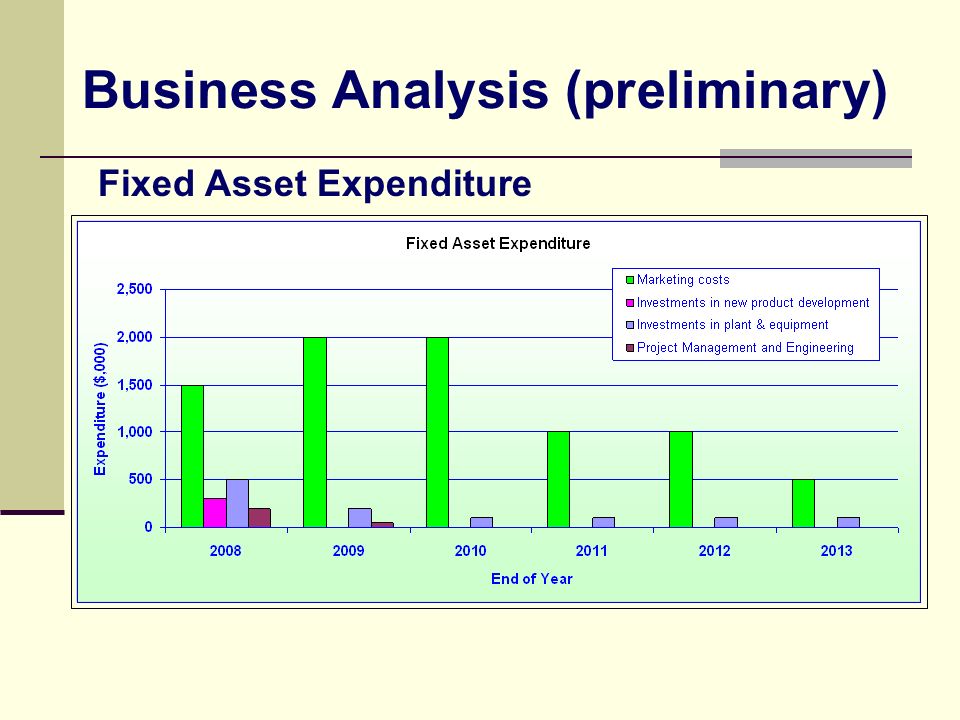 Business Analysis (preliminary)

Fixed Asset Expenditure

Fixed Asset Expenditure

Marketing costs
Investments in new product development
Investments in plant & equipment
Project Management and Engineering

Expenditure ($,000)

2,500
2,000
1,500
1,000
500
0

2008
2009
2010
2011
2012
2013

End of Year